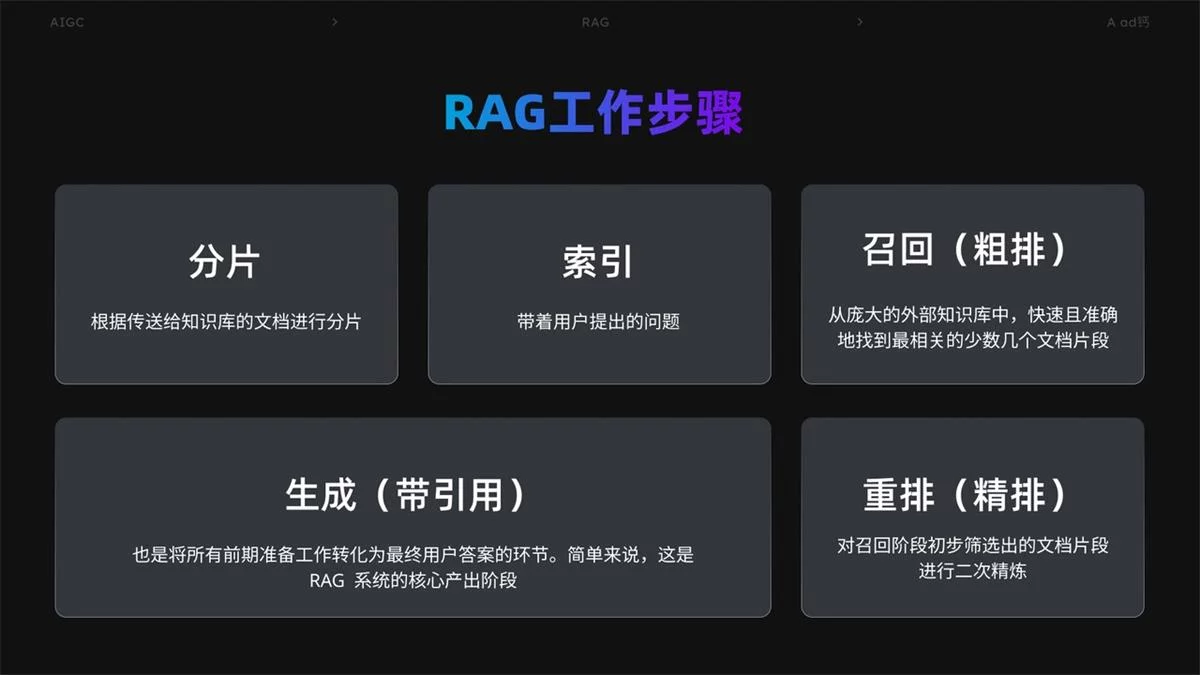 AIGC > RAG > A ad钙

RAG工作步骤

分片

根据传送给知识库的文档进行分片

索引

带着用户提出的问题

召回（粗排）

从庞大的外部知识库中，快速且准确地找到最相关的少数几个文档片段

生成（带引用）

也是将所有前期准备工作转化为最终用户答案的环节。简单来说，这是 RAG 系统的核心产出阶段

重排（精排）

对召回阶段初步筛选出的文档片段进行二次精炼